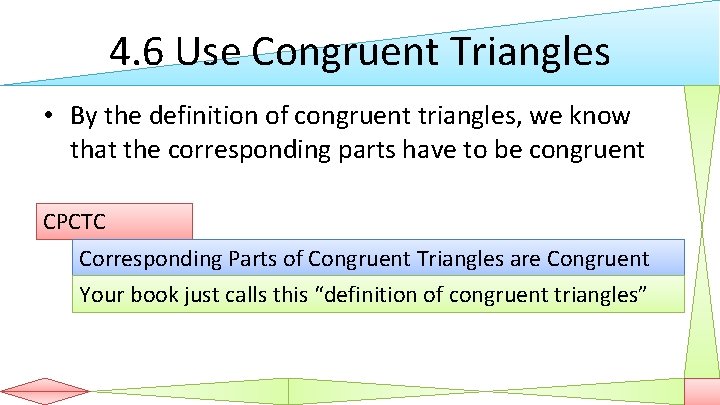 4.6 Use Congruent Triangles

• By the definition of congruent triangles, we know that the corresponding parts have to be congruent

CPCTC

Corresponding Parts of Congruent Triangles are Congruent

Your book just calls this “definition of congruent triangles”